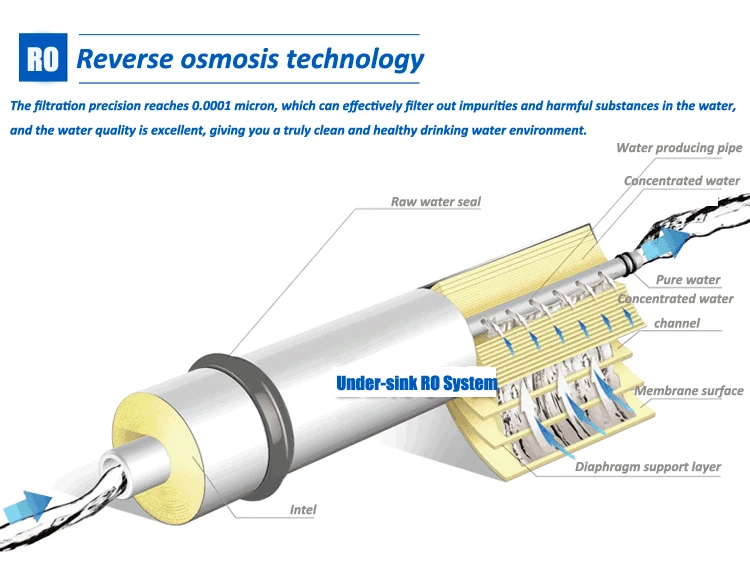 RO Reverse osmosis technology

The filtration precision reaches 0.0001 micron, which can effectively filter out impurities and harmful substances in the water, and the water quality is excellent, giving you a truly clean and healthy drinking water environment.

Water producing pipe

Concentrated water

Raw water seal

Pure water

Concentrated water channel

Under-sink RO System

Membrane surface

Diaphragm support layer

Intel